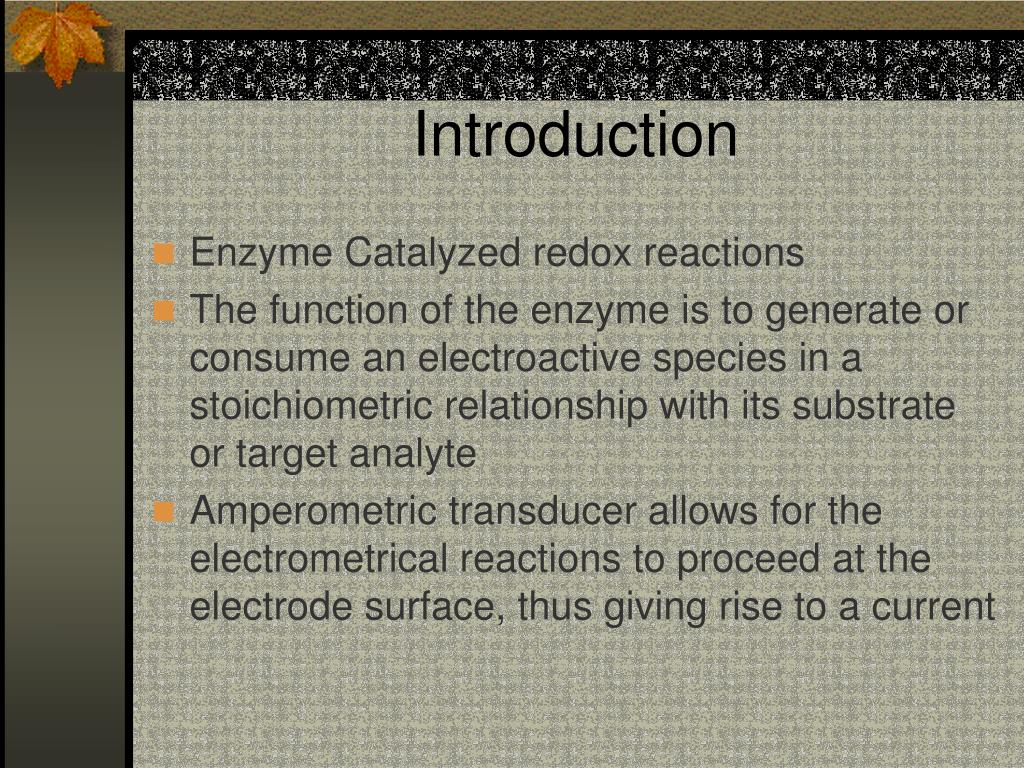 Introduction

Enzyme Catalyzed redox reactions

The function of the enzyme is to generate or consume an electroactive species in a stoichiometric relationship with its substrate or target analyte

Amperometric transducer allows for the electrometrical reactions to proceed at the electrode surface, thus giving rise to a current